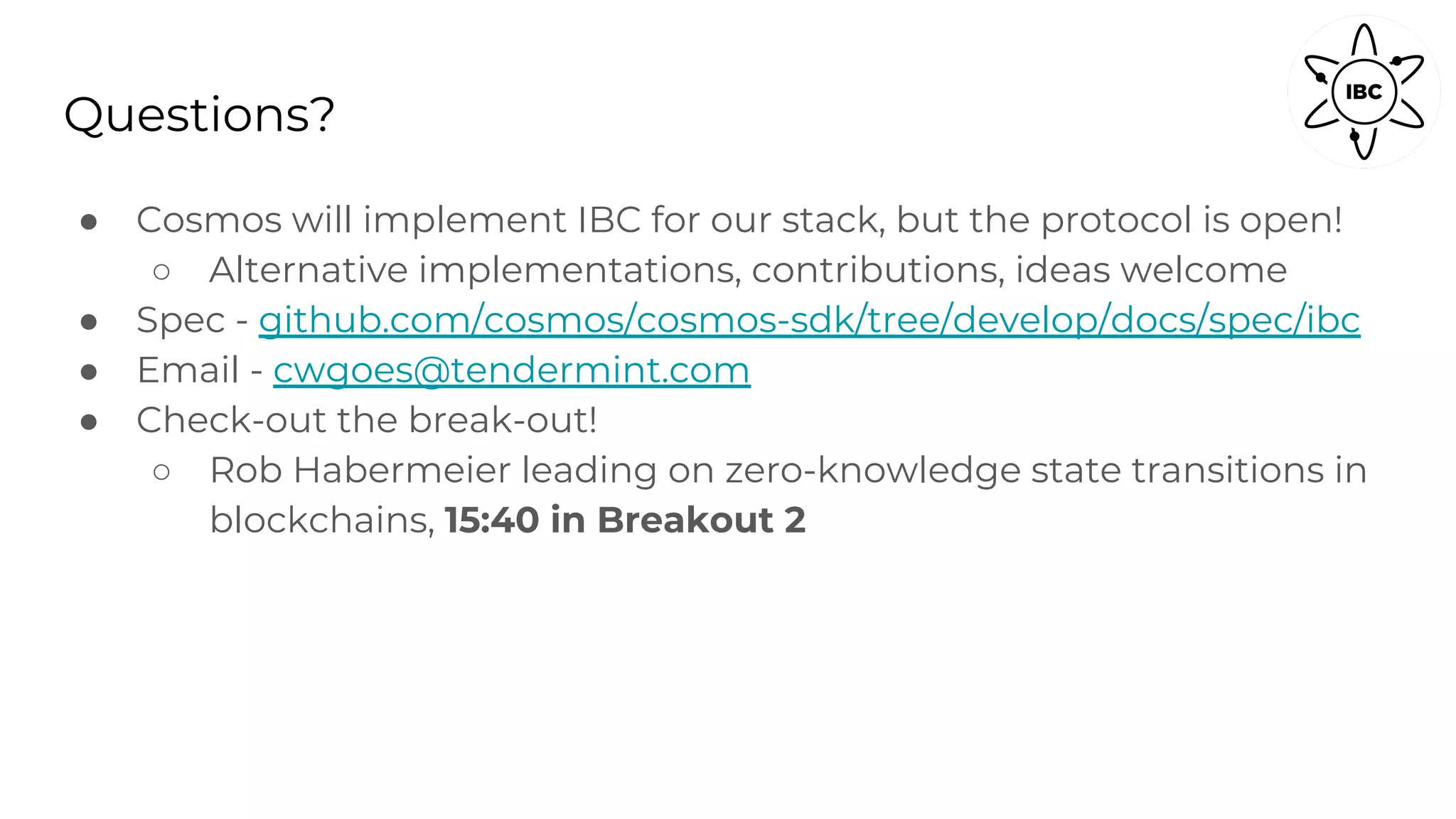 Questions?

IBC

- Cosmos will implement IBC for our stack, but the protocol is open!
  - Alternative implementations, contributions, ideas welcome
- Spec - github.com/cosmos/cosmos-sdk/tree/develop/docs/spec/ibc
- Email - cwgoes@tendermint.com
- Check-out the break-out!
  - Rob Habermeier leading on zero-knowledge state transitions in blockchains, **15:40 in Breakout 2**